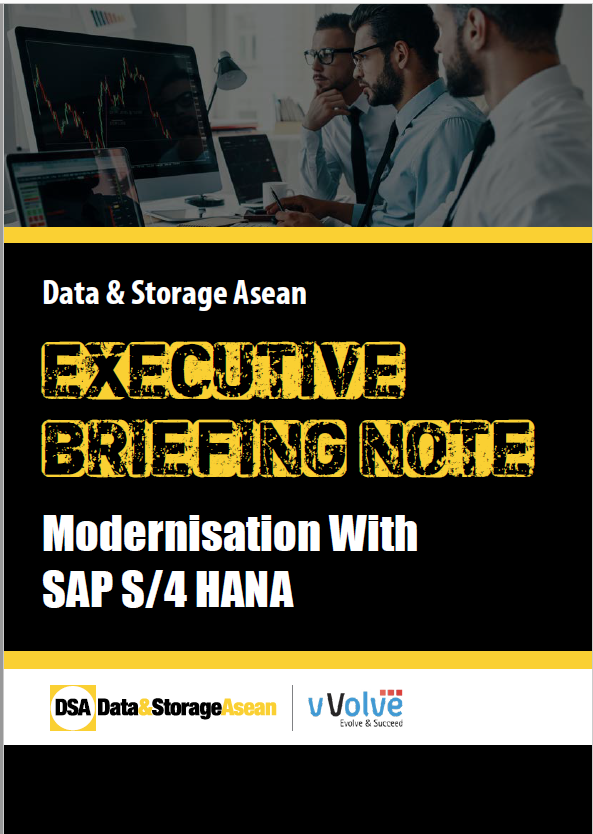 Data & Storage Asean

EXECUTIVE BRIEFING NOTE

Modernisation With SAP S/4 HANA

DSA Data&StorageAsean

vVolve
Evolve & Succeed